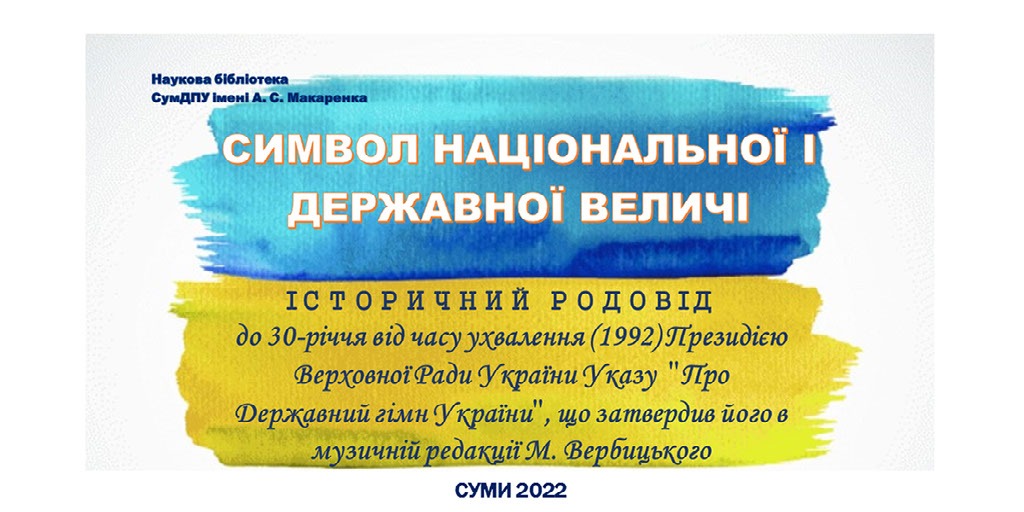 Наукова бібліотека
СумДПУ імені А. С. Макаренка

СИМВОЛ НАЦІОНАЛЬНОЇ І ДЕРЖАВНОЇ ВЕЛИЧІ

ІСТОРИЧНИЙ РОДОВІД
до 30-річчя від часу ухвалення (1992) Президією Верховної Ради України Указу "Про Державний гімн України", що затвердив його в музичній редакції М. Вербицького

СУМИ 2022